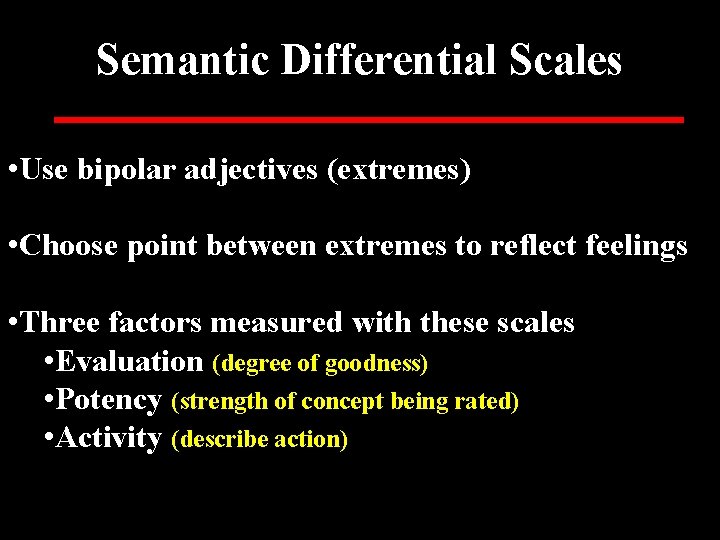 Semantic Differential Scales

•Use bipolar adjectives (extremes)

•Choose point between extremes to reflect feelings

•Three factors measured with these scales
•Evaluation (degree of goodness)
•Potency (strength of concept being rated)
•Activity (describe action)